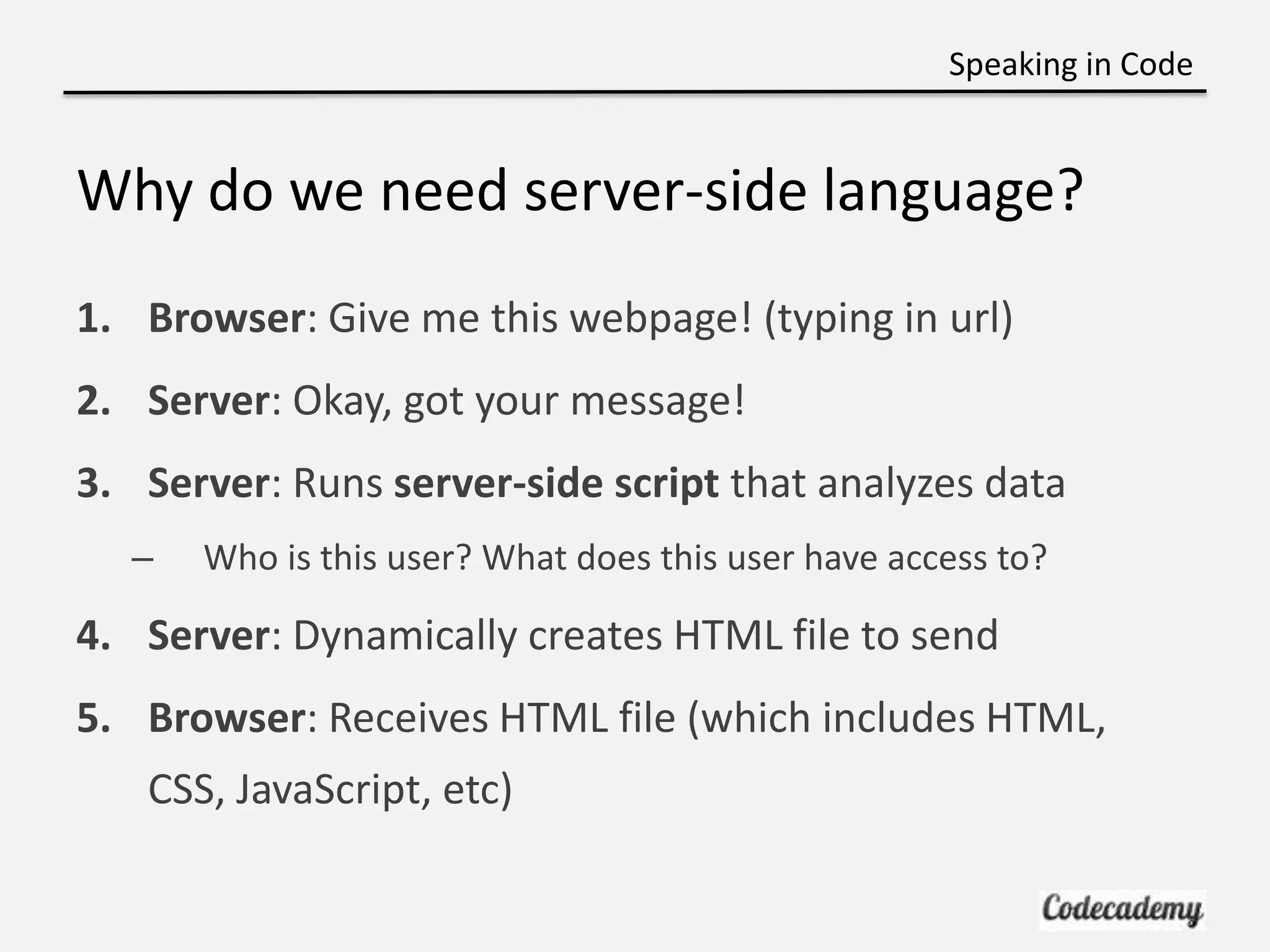 Speaking in Code

Why do we need server-side language?

1. Browser: Give me this webpage! (typing in url)
2. Server: Okay, got your message!
3. Server: Runs server-side script that analyzes data
– Who is this user? What does this user have access to?
4. Server: Dynamically creates HTML file to send
5. Browser: Receives HTML file (which includes HTML, CSS, JavaScript, etc)

Codecademy